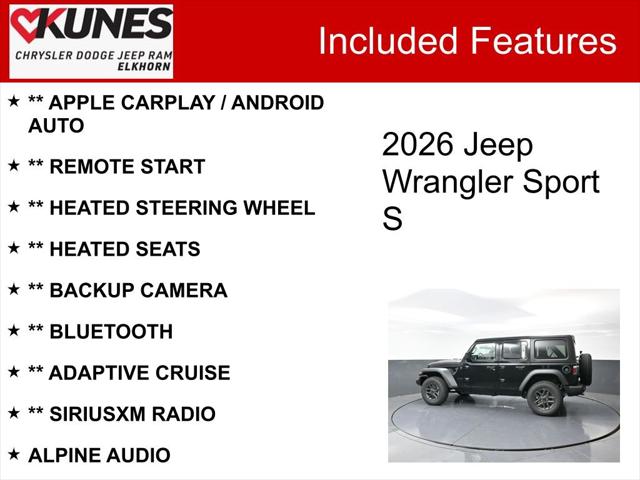 KUNES
CHRYSLER DODGE JEEP RAM
ELKHORN

Included Features

★ ** APPLE CARPLAY / ANDROID AUTO

★ ** REMOTE START

★ ** HEATED STEERING WHEEL

★ ** HEATED SEATS

★ ** BACKUP CAMERA

★ ** BLUETOOTH

★ ** ADAPTIVE CRUISE

★ ** SIRIUSXM RADIO

★ ALPINE AUDIO

2026 Jeep Wrangler Sport S